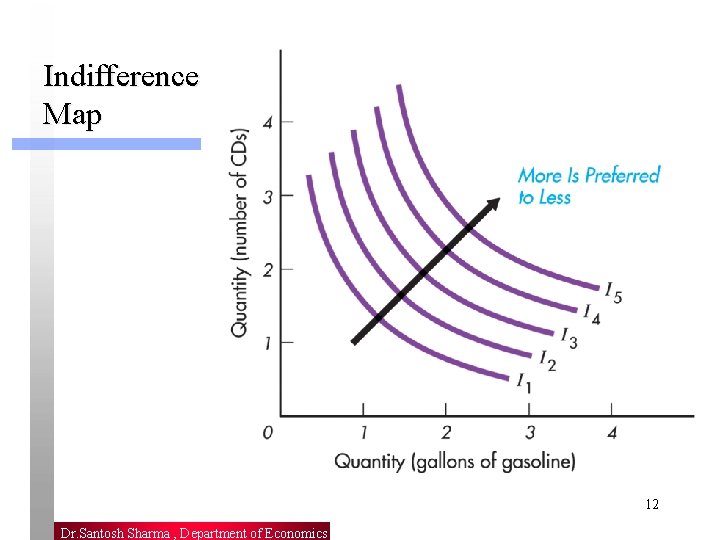 Indifference Map

Quantity (number of CDs)

4
3
2
1
0

More Is Preferred to Less

$I_5$
$I_4$
$I_3$
$I_2$
$I_1$

1 2 3 4

Quantity (gallons of gasoline)

12

Dr.Santosh Sharma , Department of Economics